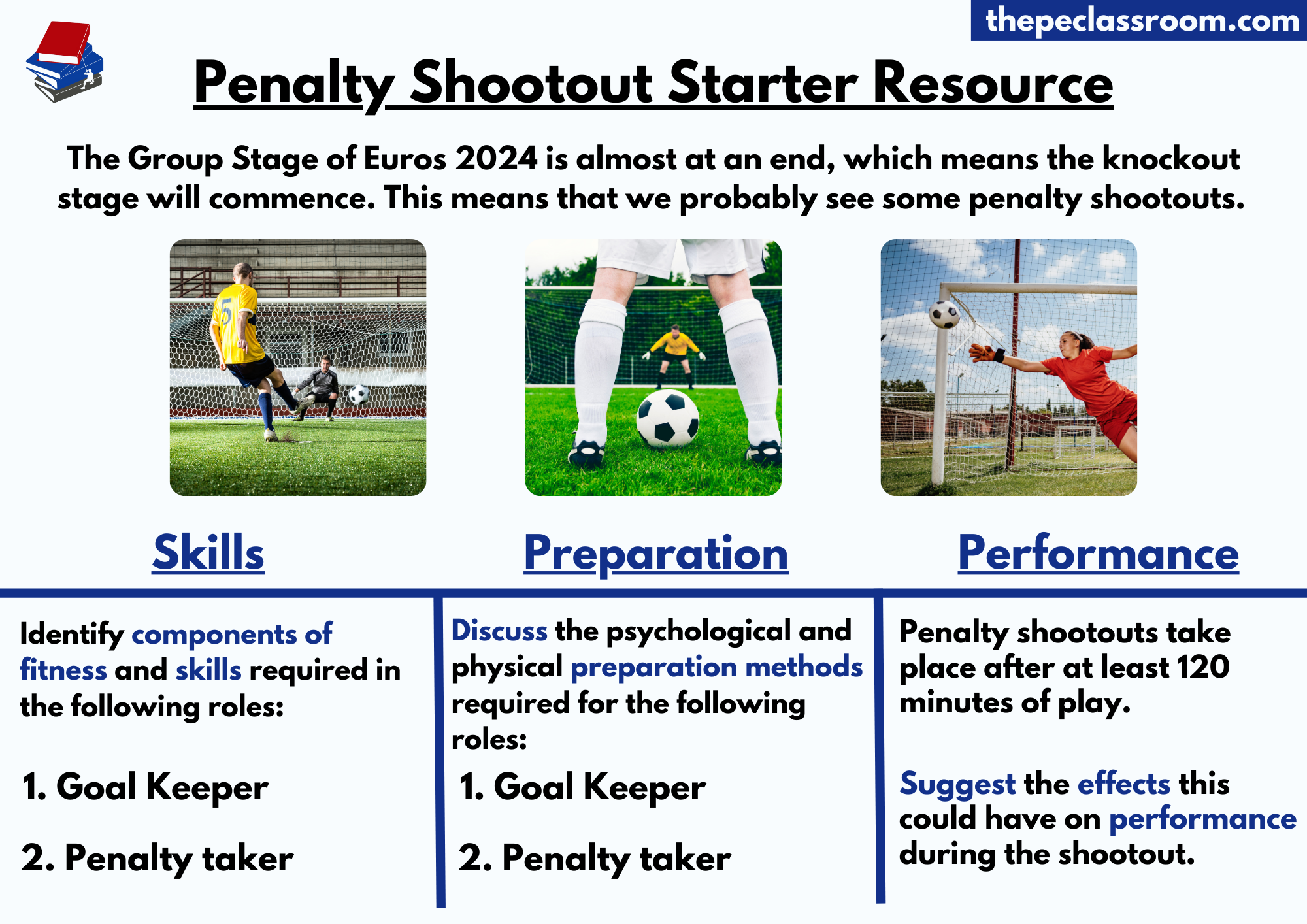 thepeclassroom.com

Penalty Shootout Starter Resource

The Group Stage of Euros 2024 is almost at an end, which means the knockout stage will commence. This means that we probably see some penalty shootouts.

5

Skills

Identify components of fitness and skills required in the following roles:

1. Goal Keeper

2. Penalty taker

Preparation

Discuss the psychological and physical preparation methods required for the following roles:

1. Goal Keeper

2. Penalty taker

Performance

Penalty shootouts take place after at least 120 minutes of play.

Suggest the effects this could have on performance during the shootout.